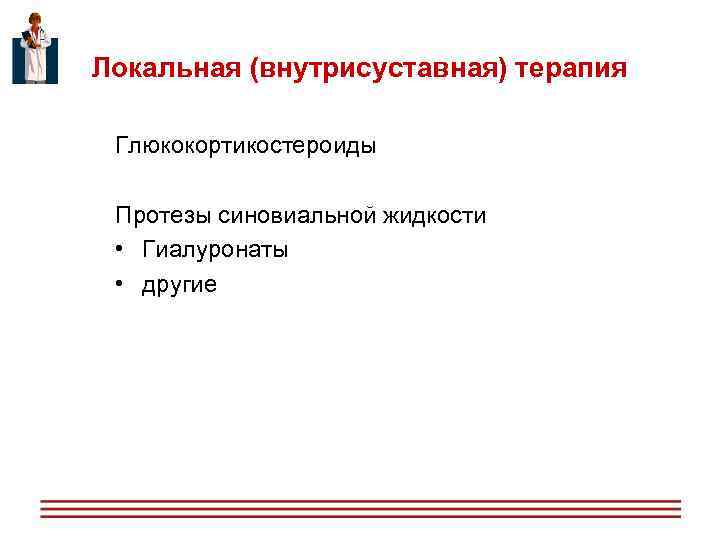 Локальная (внутрисуставная) терапия

Глюкокортикостероиды

Протезы синовиальной жидкости
• Гиалуронаты
• другие